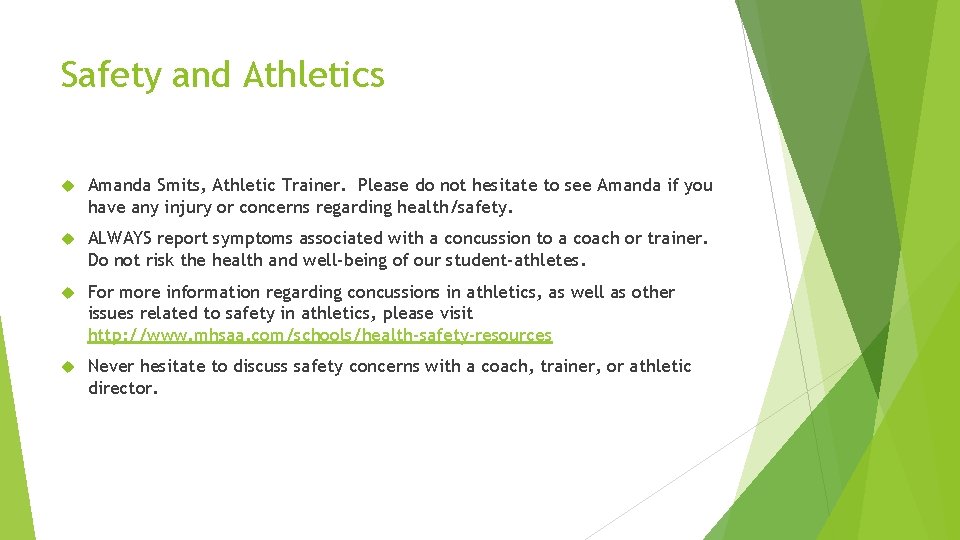 Safety and Athletics

Amanda Smits, Athletic Trainer. Please do not hesitate to see Amanda if you have any injury or concerns regarding health/safety.

ALWAYS report symptoms associated with a concussion to a coach or trainer. Do not risk the health and well-being of our student-athletes.

For more information regarding concussions in athletics, as well as other issues related to safety in athletics, please visit http://www.mhsaa.com/schools/health-safety-resources

Never hesitate to discuss safety concerns with a coach, trainer, or athletic director.